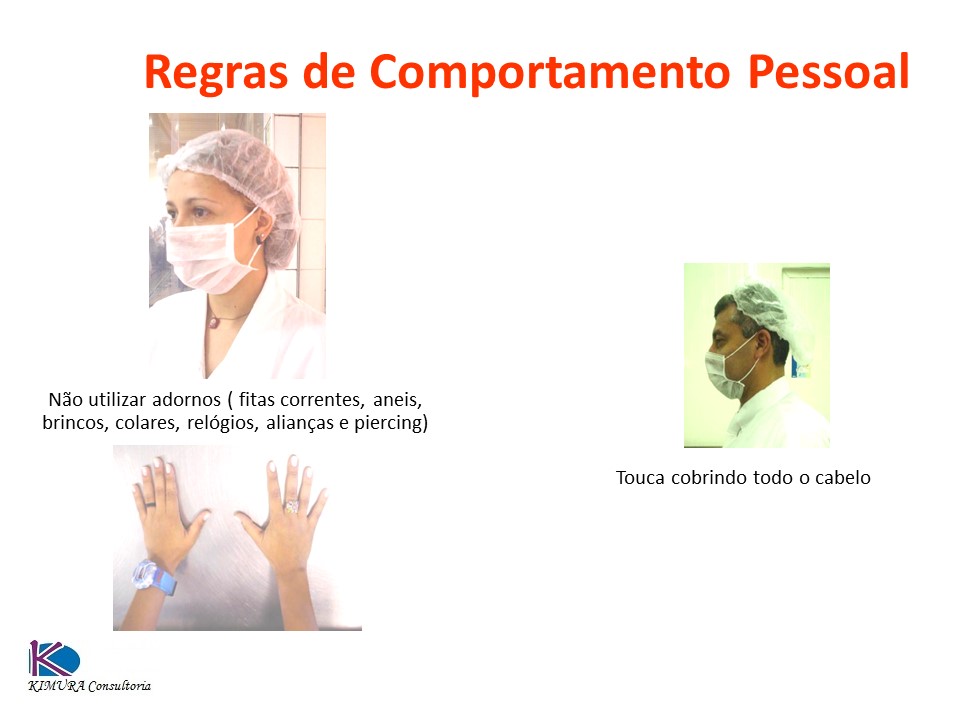 Regras de Comportamento Pessoal

Não utilizar adornos ( fitas correntes, aneis, brincos, colares, relógios, alianças e piercing)

Touca cobrindo todo o cabelo

KIMURA Consultoria